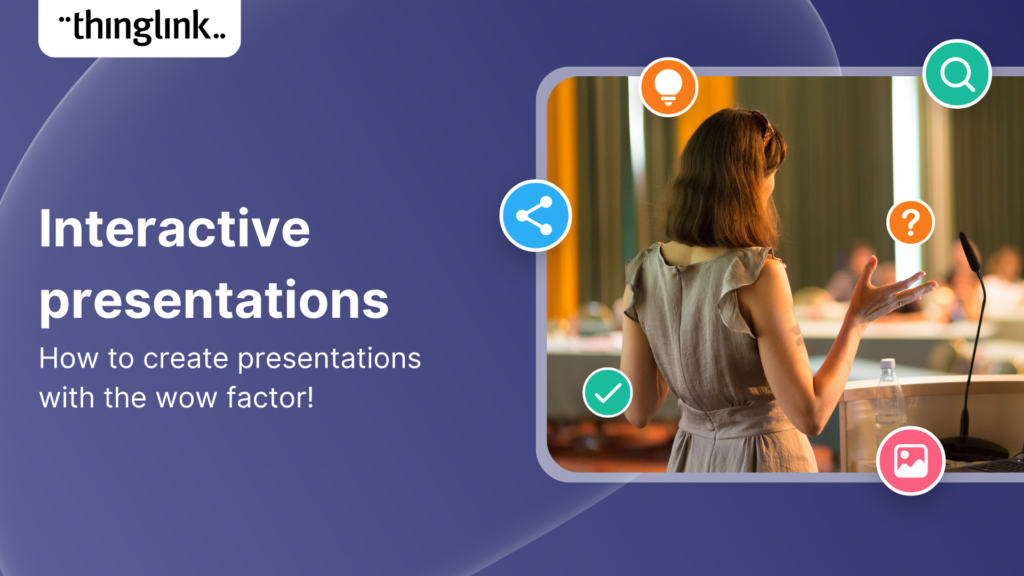 thinglink

Interactive presentations

How to create presentations with the wow factor!

?